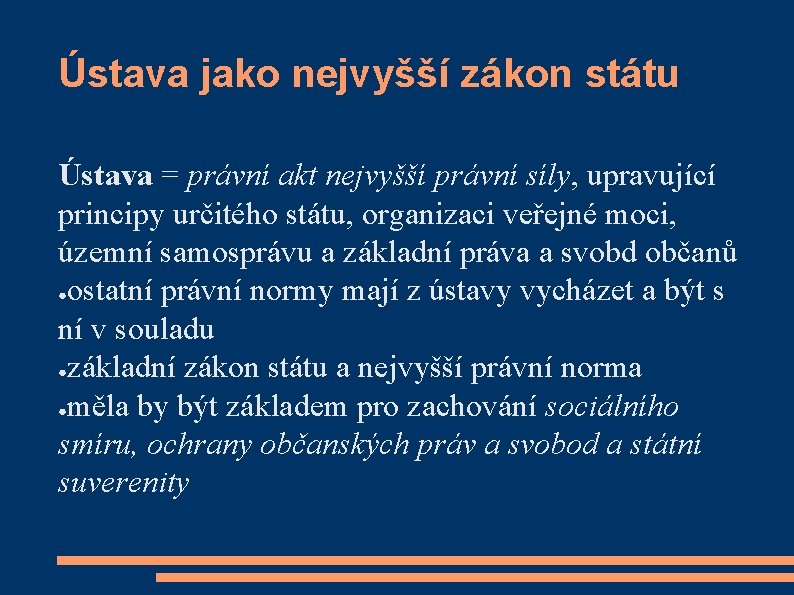 Ústava jako nejvyšší zákon státu

Ústava = právní akt nejvyšší právní síly, upravující principy určitého státu, organizaci veřejné moci, územní samosprávu a základní práva a svobd občanů
●ostatní právní normy mají z ústavy vycházet a být s ní v souladu
●základní zákon státu a nejvyšší právní norma
●měla by být základem pro zachování sociálního smíru, ochrany občanských práv a svobod a státní suverenity